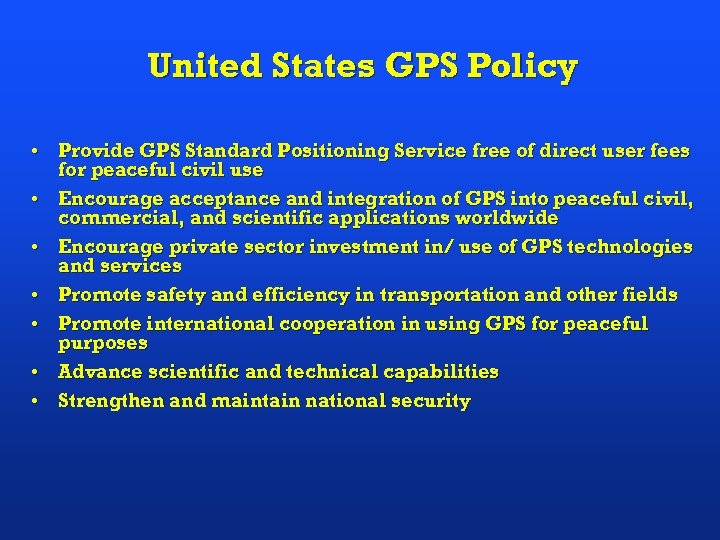 United States GPS Policy

• Provide GPS Standard Positioning Service free of direct user fees for peaceful civil use
• Encourage acceptance and integration of GPS into peaceful civil, commercial, and scientific applications worldwide
• Encourage private sector investment in/ use of GPS technologies and services
• Promote safety and efficiency in transportation and other fields
• Promote international cooperation in using GPS for peaceful purposes
• Advance scientific and technical capabilities
• Strengthen and maintain national security